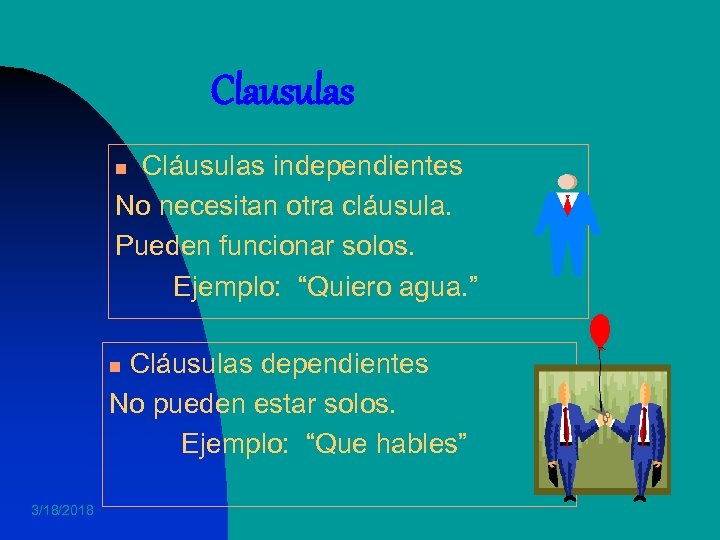 Clausulas

Cláusulas independientes
No necesitan otra cláusula.
Pueden funcionar solos.
Ejemplo: “Quiero agua.”

Cláusulas dependientes
No pueden estar solos.
Ejemplo: “Que hables”

3/18/2018